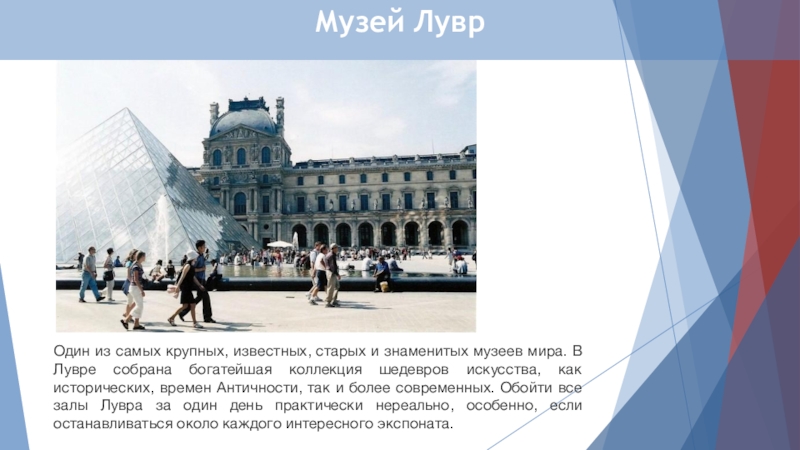 Музей Лувр

Один из самых крупных, известных, старых и знаменитых музеев мира. В Лувре собрана богатейшая коллекция шедевров искусства, как исторических, времен Античности, так и более современных. Обойти все залы Лувра за один день практически нереально, особенно, если останавливаться около каждого интересного экспоната.